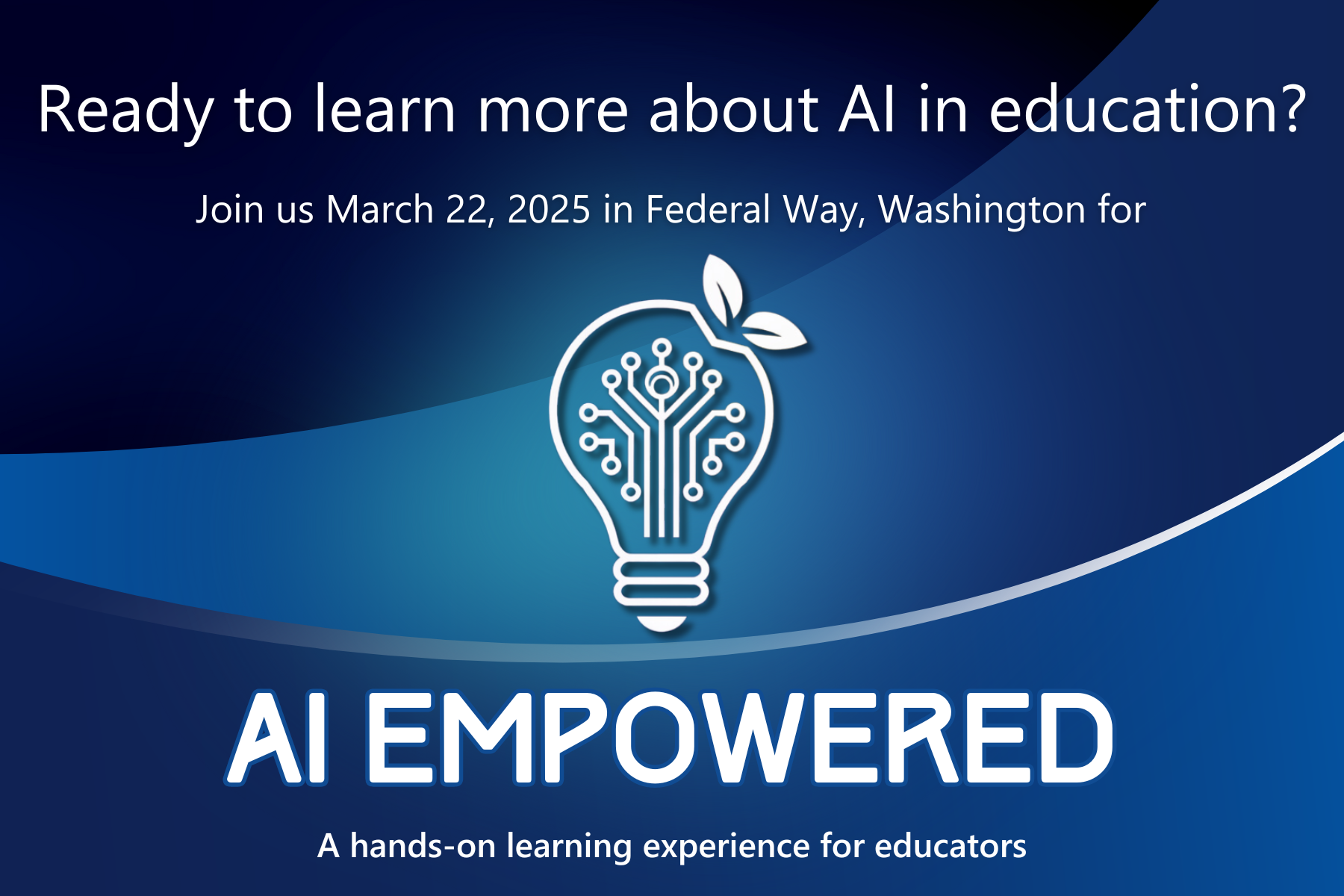 Ready to learn more about AI in education?

Join us March 22, 2025 in Federal Way, Washington for

AI EMPOWERED

A hands-on learning experience for educators